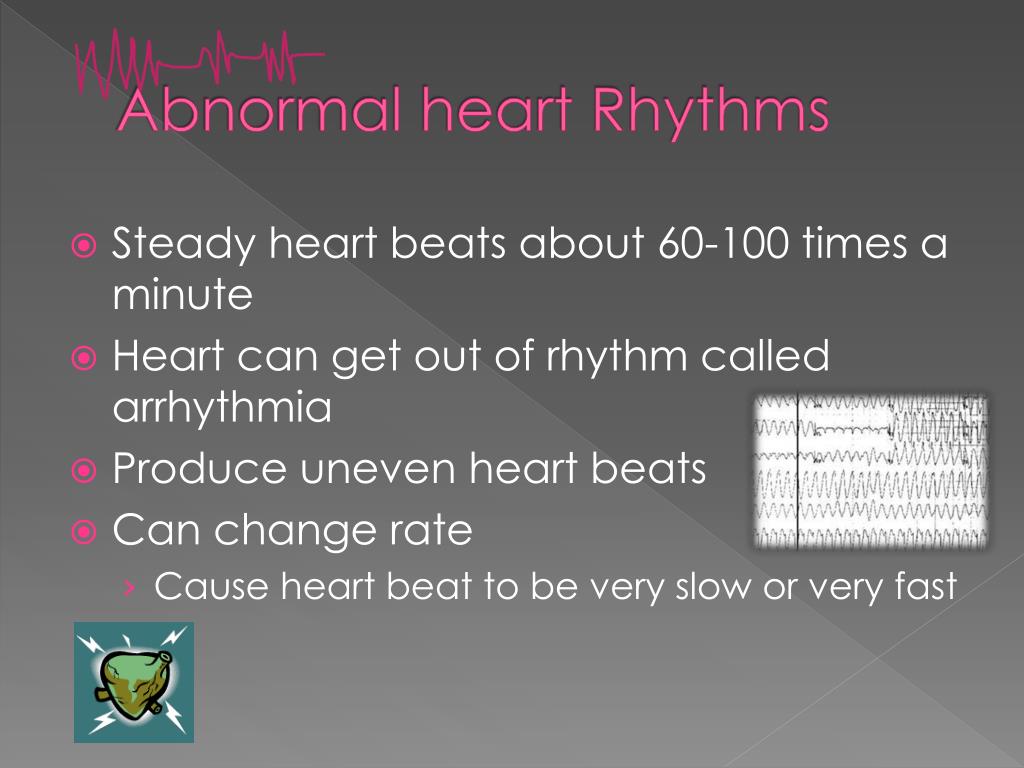 Abnormal heart Rhythms

Steady heart beats about 60-100 times a minute

Heart can get out of rhythm called arrhythmia

Produce uneven heart beats

Can change rate

› Cause heart beat to be very slow or very fast